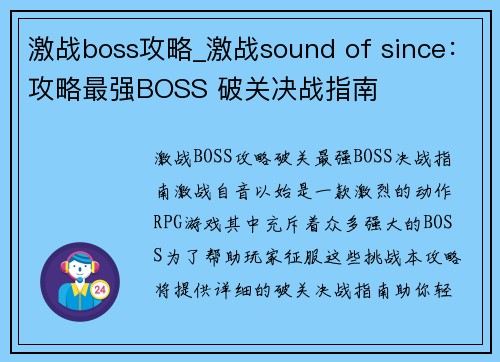 激战boss攻略_激战sound of since：攻略最强BOSS 破关决战指南

激战BOSS攻略破关最强BOSS决战指南激战自音以始是一款激烈的动作RPG游戏其中充斥着众多强大的BOSS为了帮助玩家征服这些挑战本攻略将提供详细的破关决战指南助你轻

24